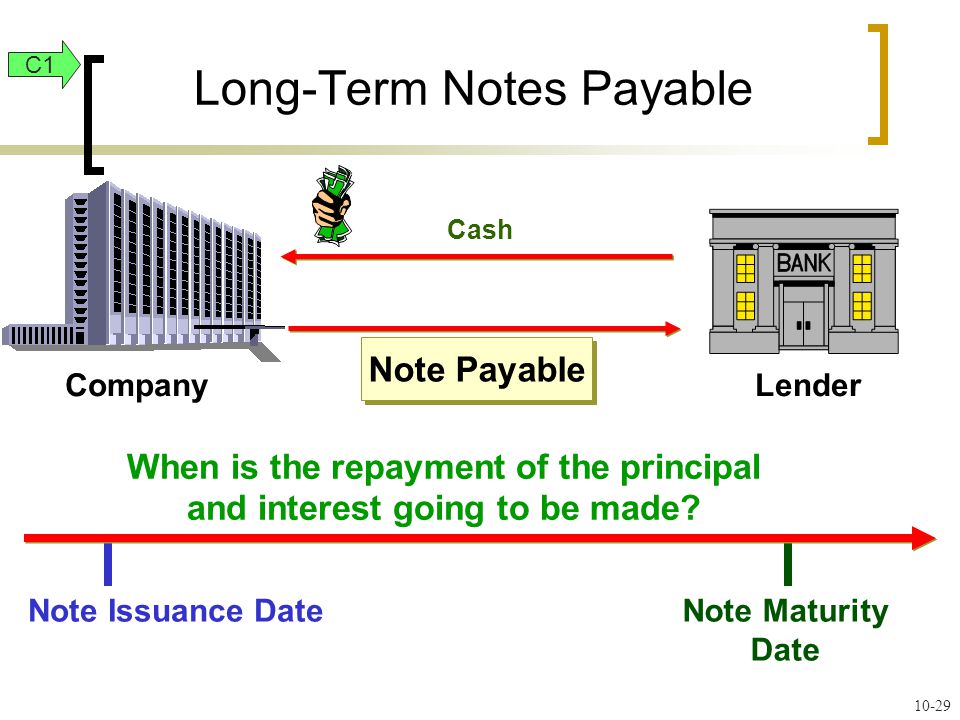 C1

Long-Term Notes Payable

Cash

BANK

Company

Note Payable

Lender

When is the repayment of the principal and interest going to be made?

Note Issuance Date

Note Maturity Date

10-29